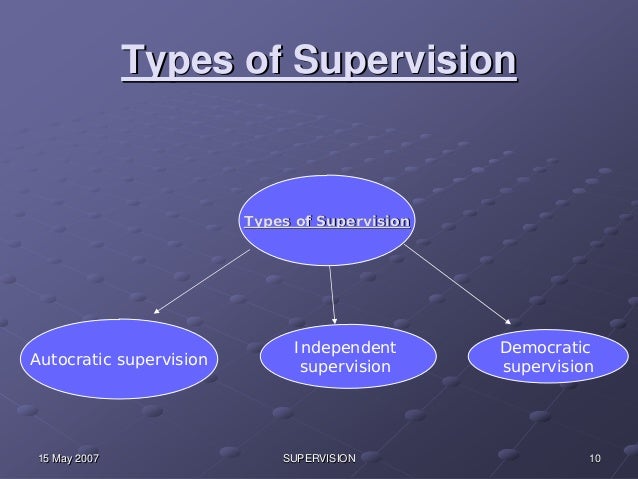 Types of Supervision

Types of Supervision

Autocratic supervision

Independent supervision

Democratic supervision

15 May 2007

SUPERVISION

10